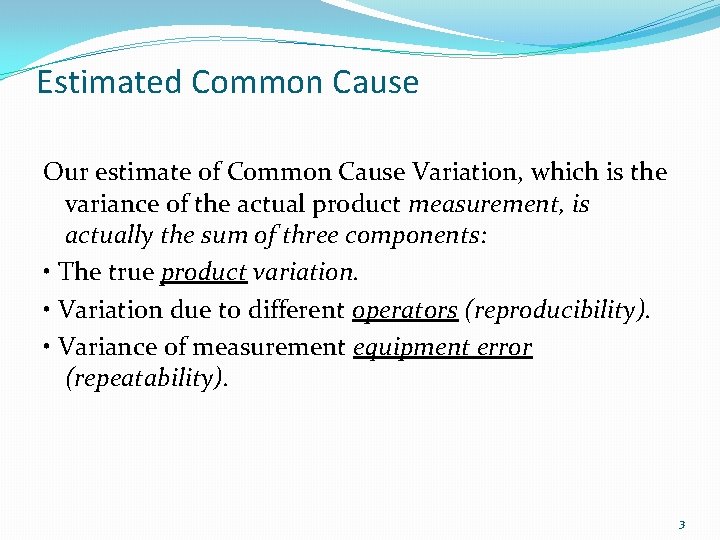 Estimated Common Cause

Our estimate of Common Cause Variation, which is the variance of the actual product measurement, is actually the sum of three components:

• The true product variation.

• Variation due to different operators (reproducibility).

• Variance of measurement equipment error (repeatability).

3